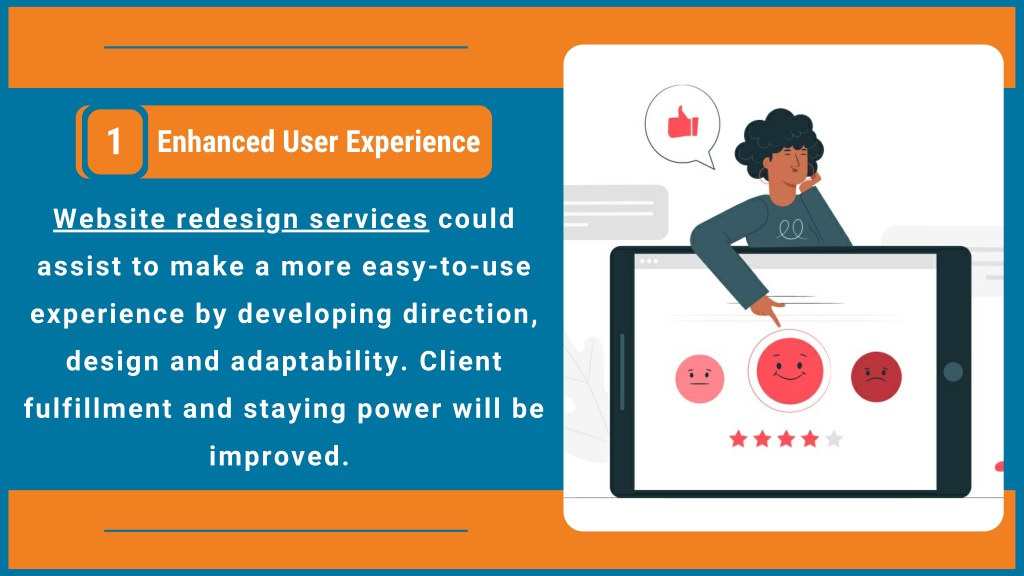 1 Enhanced User Experience

Website redesign services could assist to make a more easy-to-use experience by developing direction, design and adaptability. Client fulfillment and staying power will be improved.